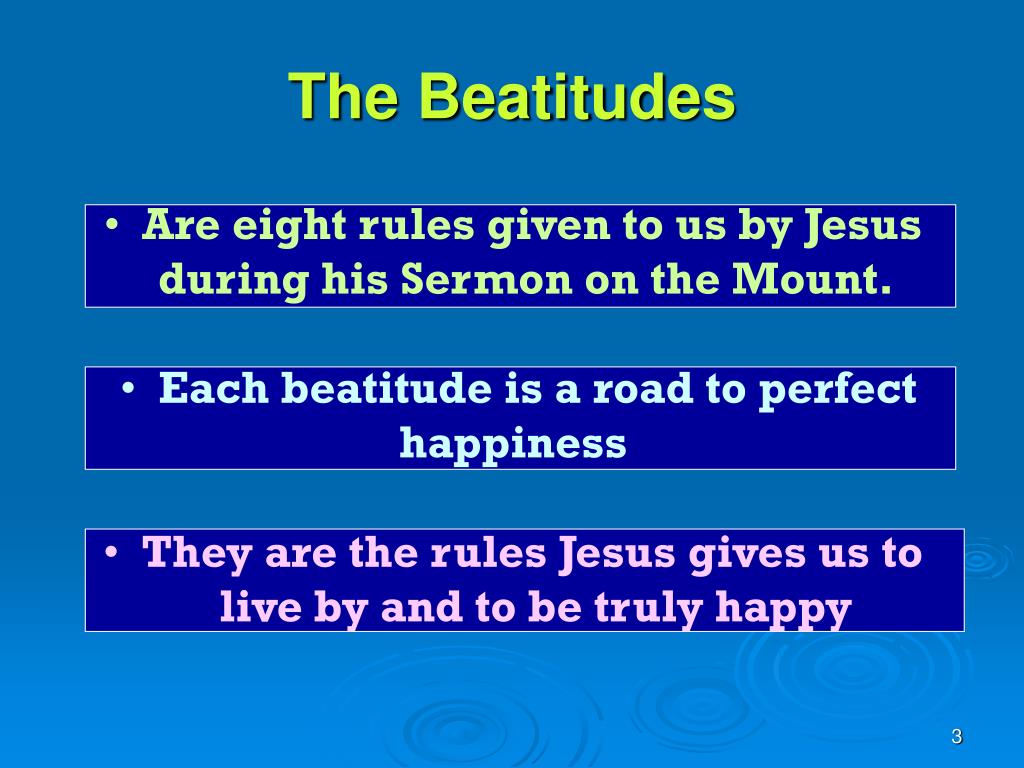 The Beatitudes

• Are eight rules given to us by Jesus during his Sermon on the Mount.

• Each beatitude is a road to perfect happiness

• They are the rules Jesus gives us to live by and to be truly happy

3